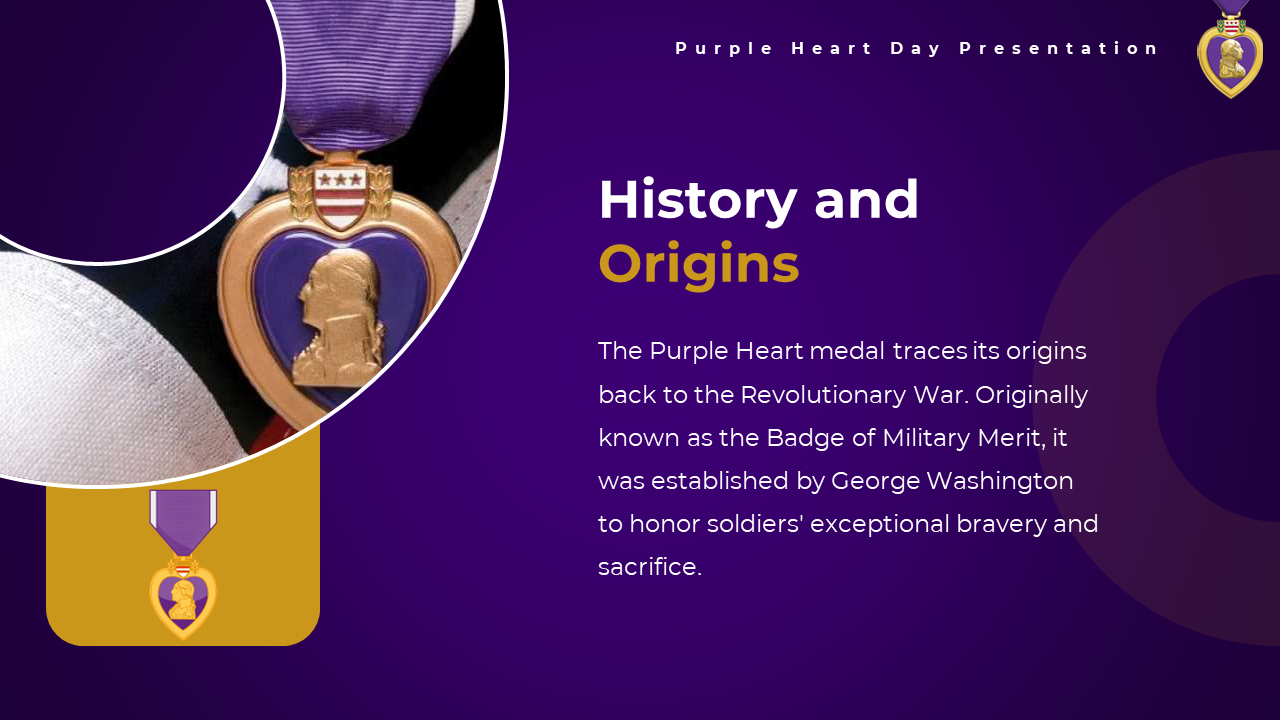 Purple Heart Day Presentation

History and Origins

The Purple Heart medal traces its origins back to the Revolutionary War. Originally known as the Badge of Military Merit, it was established by George Washington to honor soldiers' exceptional bravery and sacrifice.